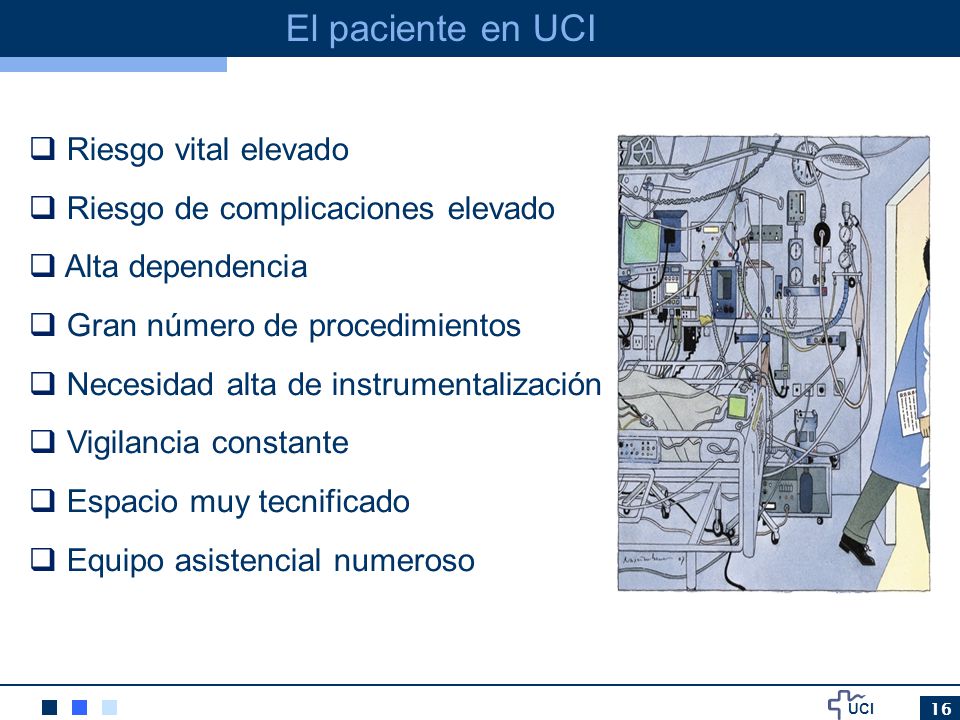 El paciente en UCI

❑ Riesgo vital elevado

❑ Riesgo de complicaciones elevado

❑ Alta dependencia

❑ Gran número de procedimientos

❑ Necesidad alta de instrumentalización

❑ Vigilancia constante

❑ Espacio muy tecnificado

❑ Equipo asistencial numeroso

UCI

16